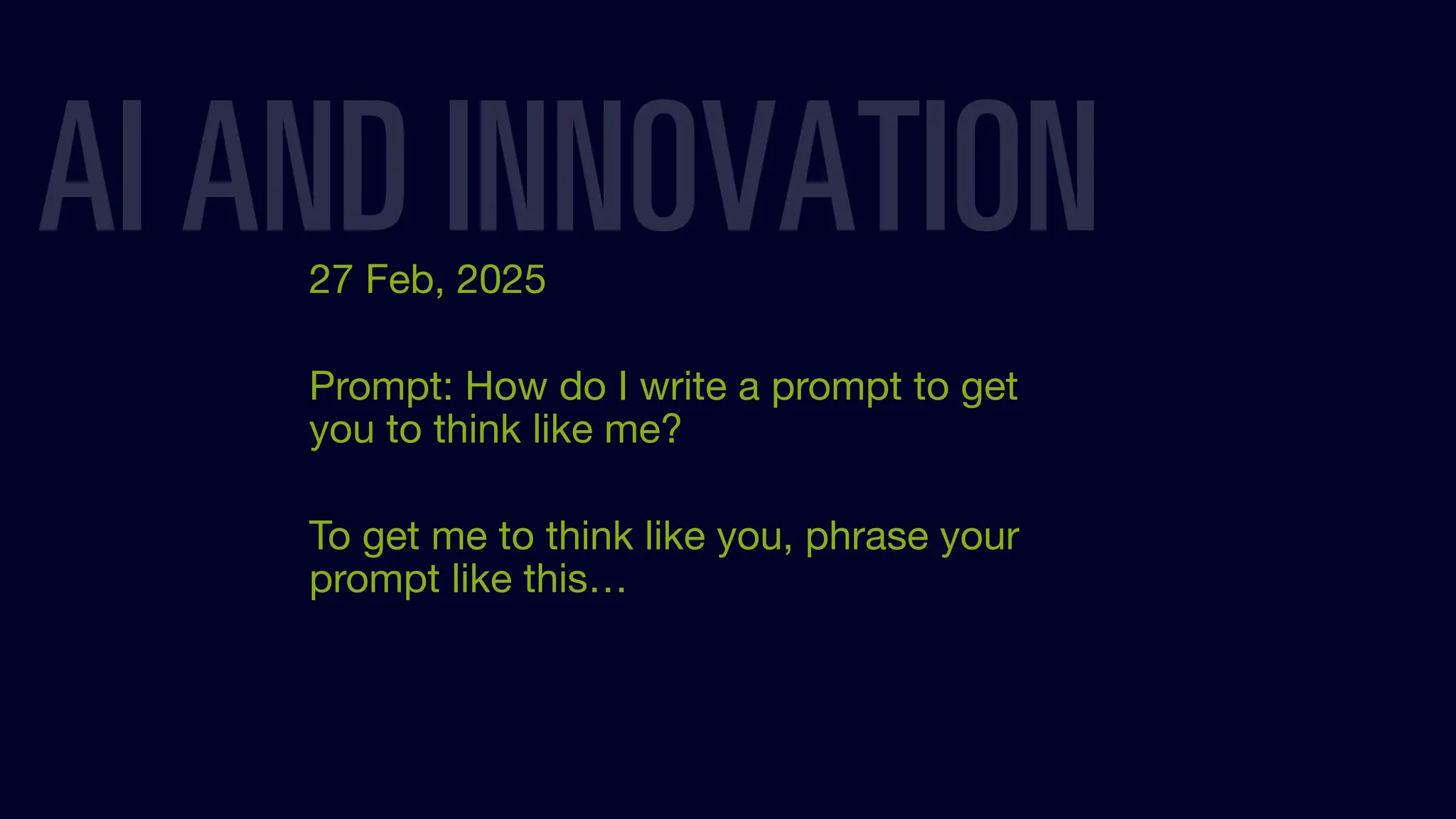 AI AND INNOVATION

27 Feb, 2025

Prompt: How do I write a prompt to get you to think like me?

To get me to think like you, phrase your prompt like this…